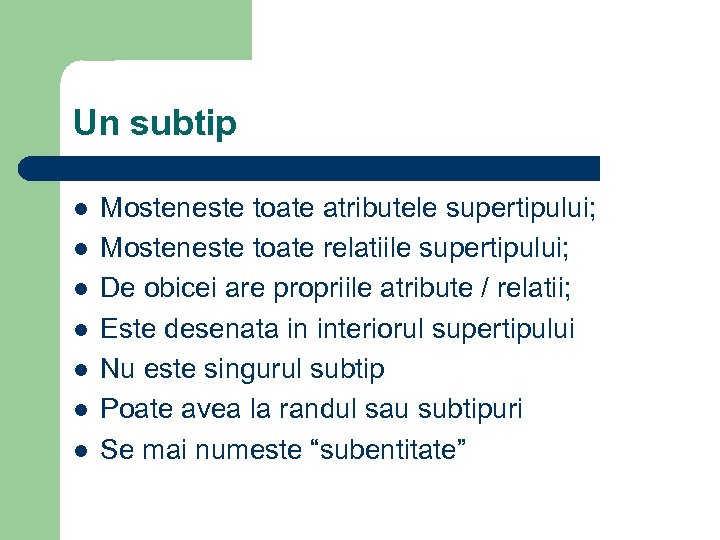 Un subtip

- Mosteneste toate atributele supertipului;
- Mosteneste toate relatiile supertipului;
- De obicei are propriile atribute / relatii;
- Este desenata in interiorul supertipului
- Nu este singurul subtip
- Poate avea la randul sau subtipuri
- Se mai numeste “subentitate”